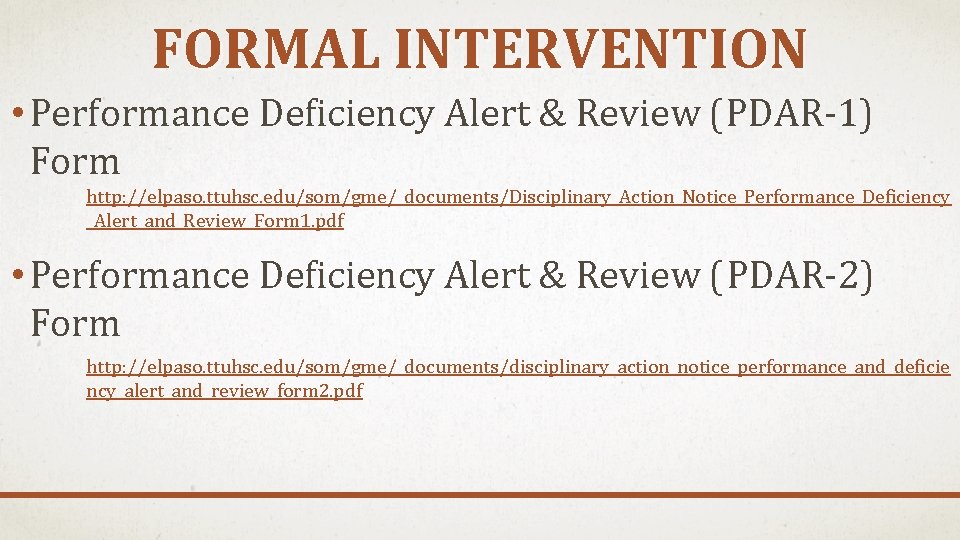 FORMAL INTERVENTION

• Performance Deficiency Alert & Review (PDAR-1) Form

http://elpaso.ttuhsc.edu/som/gme/_documents/Disciplinary_Action_Notice_Performance_Deficiency_Alert_and_Review_Form1.pdf

• Performance Deficiency Alert & Review (PDAR-2) Form

http://elpaso.ttuhsc.edu/som/gme/_documents/disciplinary_action_notice_performance_and_deficiency_alert_and_review_form2.pdf